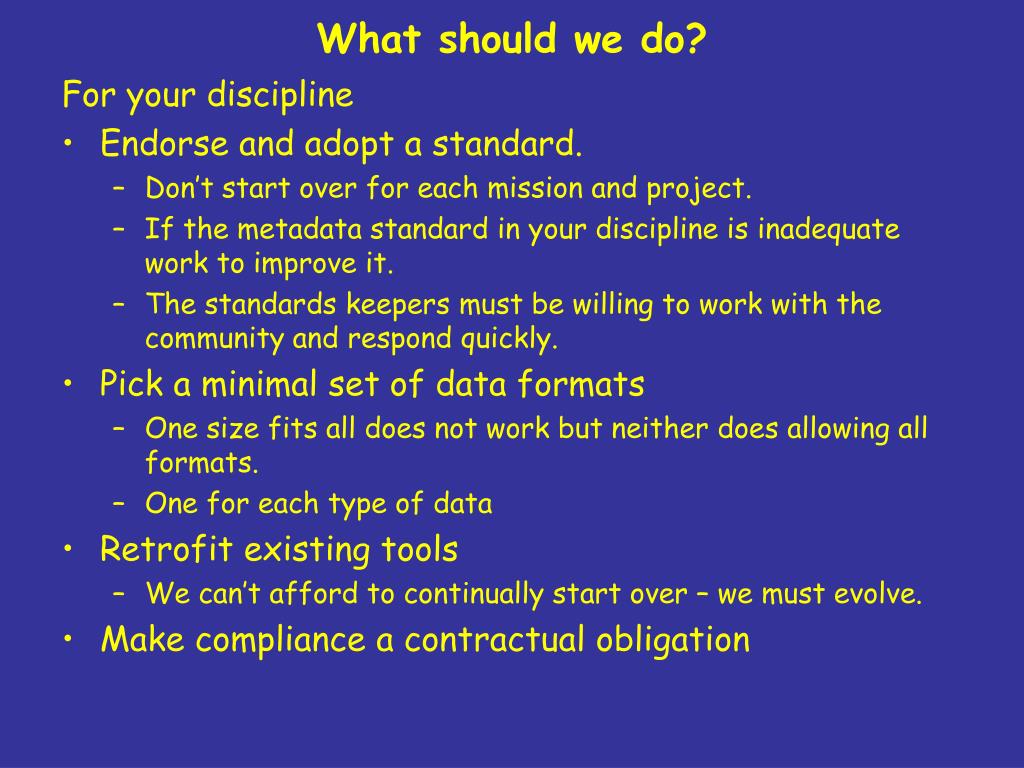 What should we do?

For your discipline

• Endorse and adopt a standard.
  – Don’t start over for each mission and project.
  – If the metadata standard in your discipline is inadequate work to improve it.
  – The standards keepers must be willing to work with the community and respond quickly.
• Pick a minimal set of data formats
  – One size fits all does not work but neither does allowing all formats.
  – One for each type of data
• Retrofit existing tools
  – We can’t afford to continually start over – we must evolve.
• Make compliance a contractual obligation